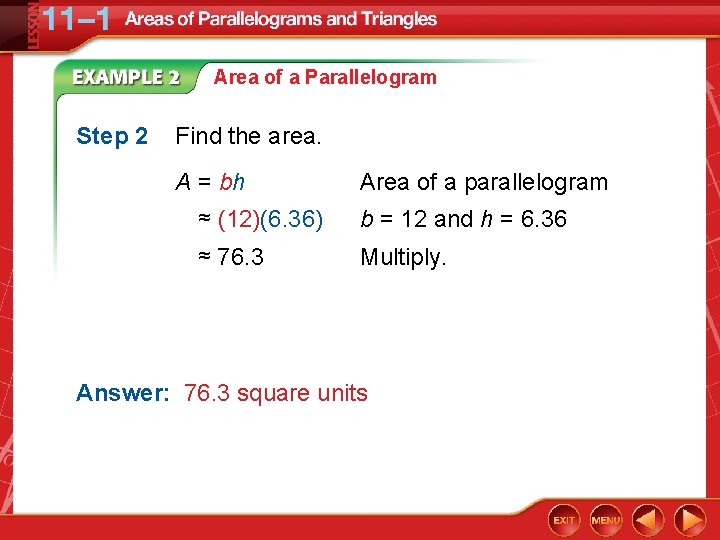 LESSON 11–1 Areas of Parallelograms and Triangles

EXAMPLE 2 Area of a Parallelogram

Step 2 Find the area.

$A = bh$ Area of a parallelogram

$\approx (12)(6.36)$ $b = 12$ and $h = 6.36$

$\approx 76.3$ Multiply.

Answer: 76.3 square units

EXIT MENU